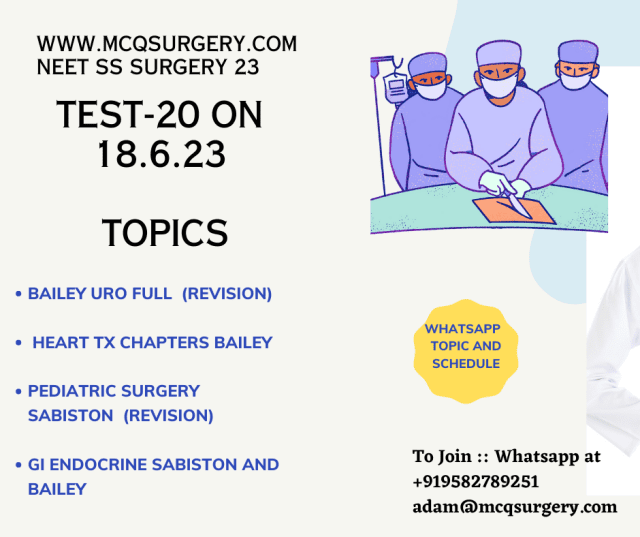 WWW.MCQSURGERY.COM
NEET SS SURGERY 23

TEST-20 ON 18.6.23

TOPICS

• BAILEY URO FULL (REVISION)

• HEART TX CHAPTERS BAILEY

• PEDIATRIC SURGERY SABISTON (REVISION)

• GI ENDOCRINE SABISTON AND BAILEY

WHATSAPP TOPIC AND SCHEDULE

To Join :: Whatsapp at +919582789251
adam@mcqsurgery.com